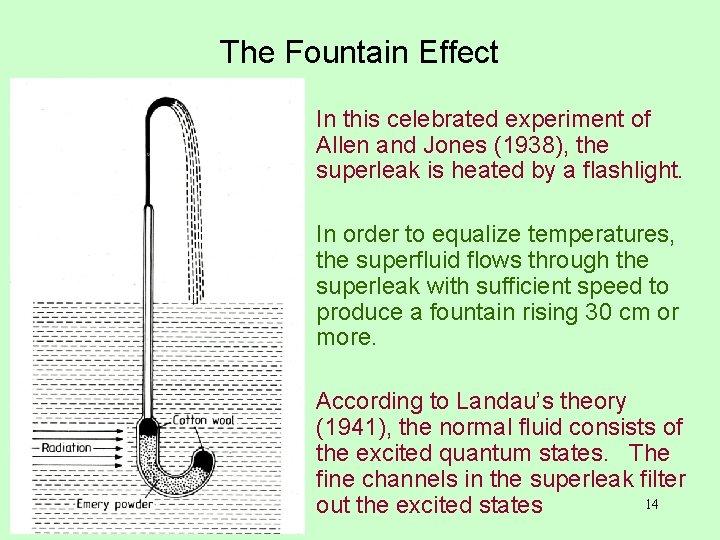 The Fountain Effect

Cotton wool
Radiation
Emery powder

In this celebrated experiment of Allen and Jones (1938), the superleak is heated by a flashlight.

In order to equalize temperatures, the superfluid flows through the superleak with sufficient speed to produce a fountain rising 30 cm or more.

According to Landau's theory (1941), the normal fluid consists of the excited quantum states. The fine channels in the superleak filter out the excited states

14